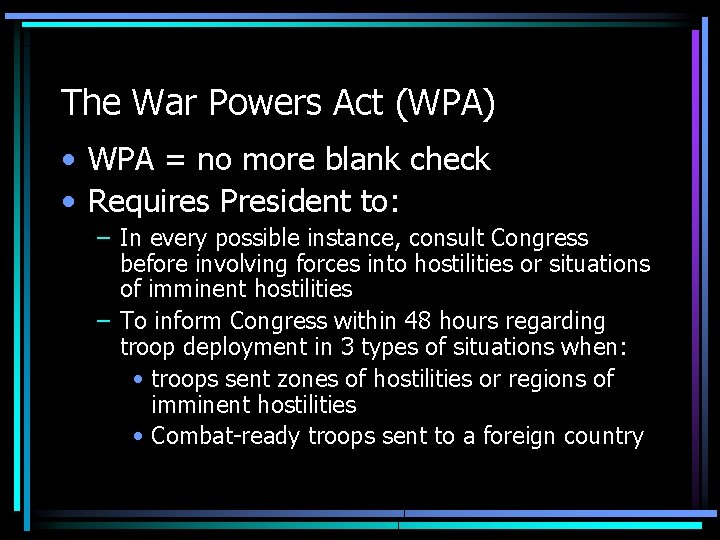 The War Powers Act (WPA)

• WPA = no more blank check
• Requires President to:
– In every possible instance, consult Congress before involving forces into hostilities or situations of imminent hostilities
– To inform Congress within 48 hours regarding troop deployment in 3 types of situations when:
• troops sent zones of hostilities or regions of imminent hostilities
• Combat-ready troops sent to a foreign country